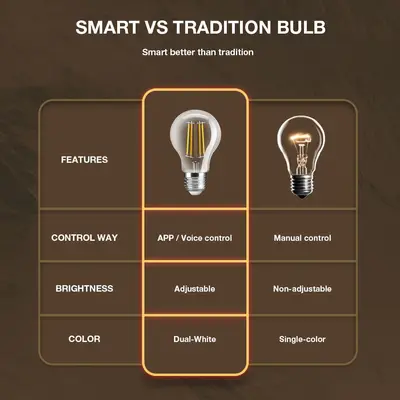 SMART VS TRADITION BULB

Smart better than tradition

| FEATURES | | |
|---|---|---|
| CONTROL WAY | APP / Voice control | Manual control |
| BRIGHTNESS | Adjustable | Non-adjustable |
| COLOR | Dual-White | Single-color |